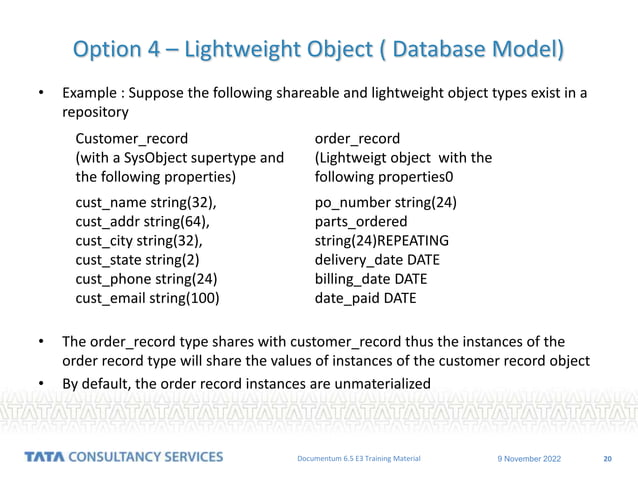 Option 4 – Lightweight Object ( Database Model)

• Example : Suppose the following shareable and lightweight object types exist in a repository

Customer_record
(with a SysObject supertype and the following properties)

cust_name string(32),
cust_addr string(64),
cust_city string(32),
cust_state string(2)
cust_phone string(24)
cust_email string(100)

order_record
(Lightweigt object with the following properties0

po_number string(24)
parts_ordered
string(24)REPEATING
delivery_date DATE
billing_date DATE
date_paid DATE

• The order_record type shares with customer_record thus the instances of the order record type will share the values of instances of the customer record object

• By default, the order record instances are unmaterialized

TATA CONSULTANCY SERVICES

Documentum 6.5 E3 Training Material

9 November 2022

20